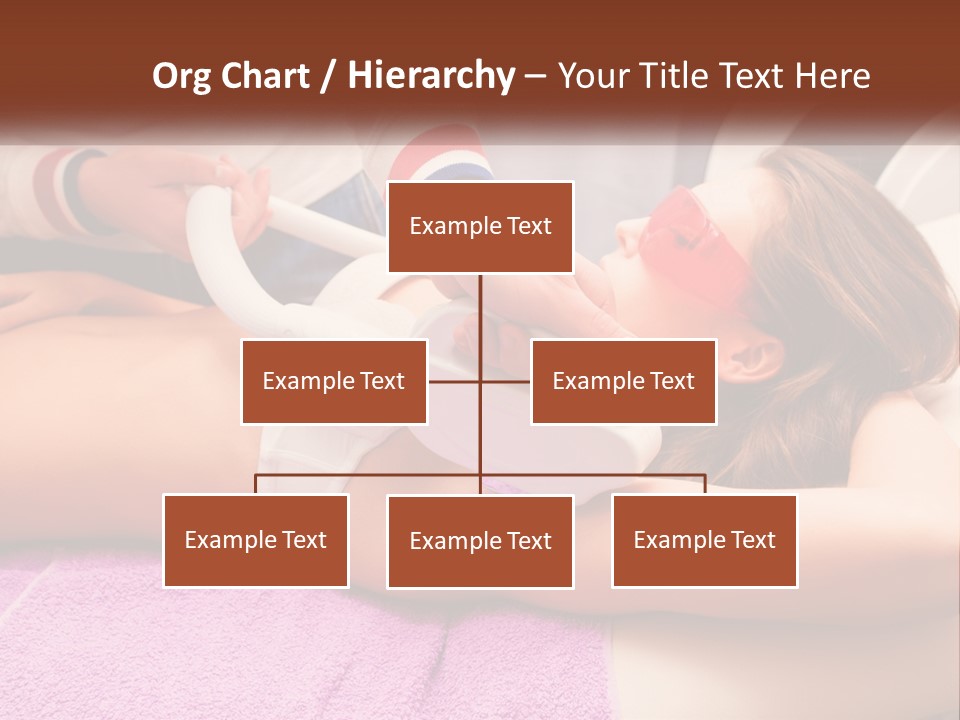 Org Chart / Hierarchy – Your Title Text Here

Example Text

Example Text

Example Text

Example Text

Example Text

Example Text